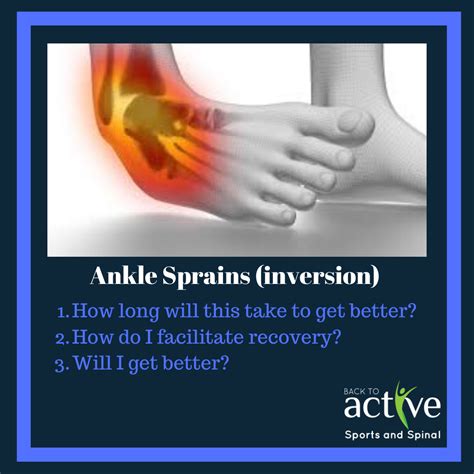 Ankle Sprains (inversion)

1. How long will this take to get better?
2. How do I facilitate recovery?
3. Will I get better?

BACK TO
active
Sports and Spinal